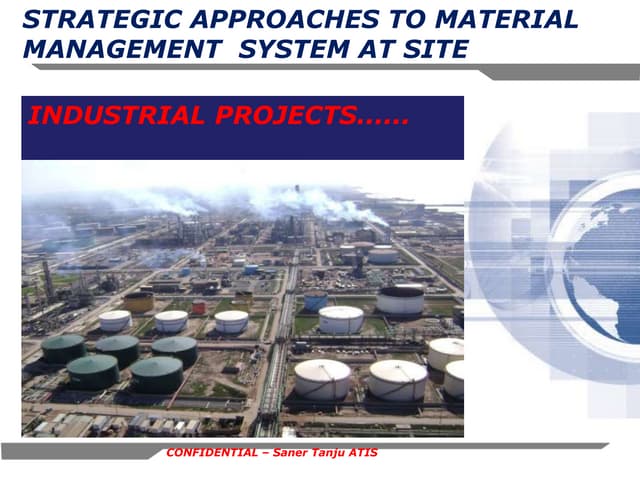 STRATEGIC APPROACHES TO MATERIAL MANAGEMENT SYSTEM AT SITE

INDUSTRIAL PROJECTS......

CONFIDENTIAL – Saner Tanju ATIS